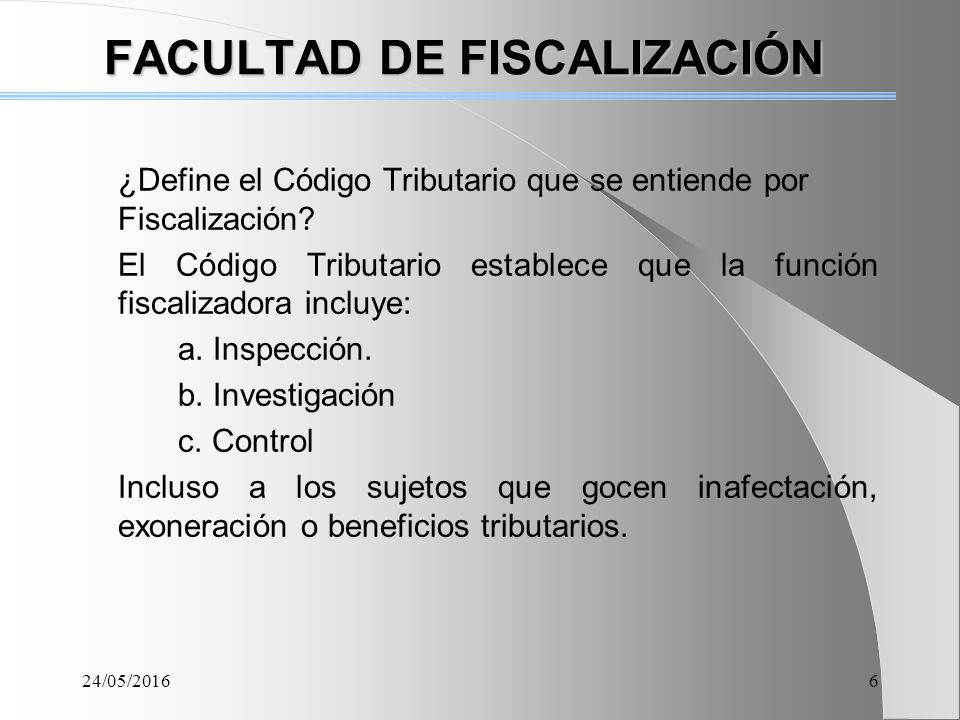 FACULTAD DE FISCALIZACIÓN

¿Define el Código Tributario que se entiende por Fiscalización?

El Código Tributario establece que la función fiscalizadora incluye:

a. Inspección.

b. Investigación

c. Control

Incluso a los sujetos que gocen inafectación, exoneración o beneficios tributarios.

24/05/2016

6